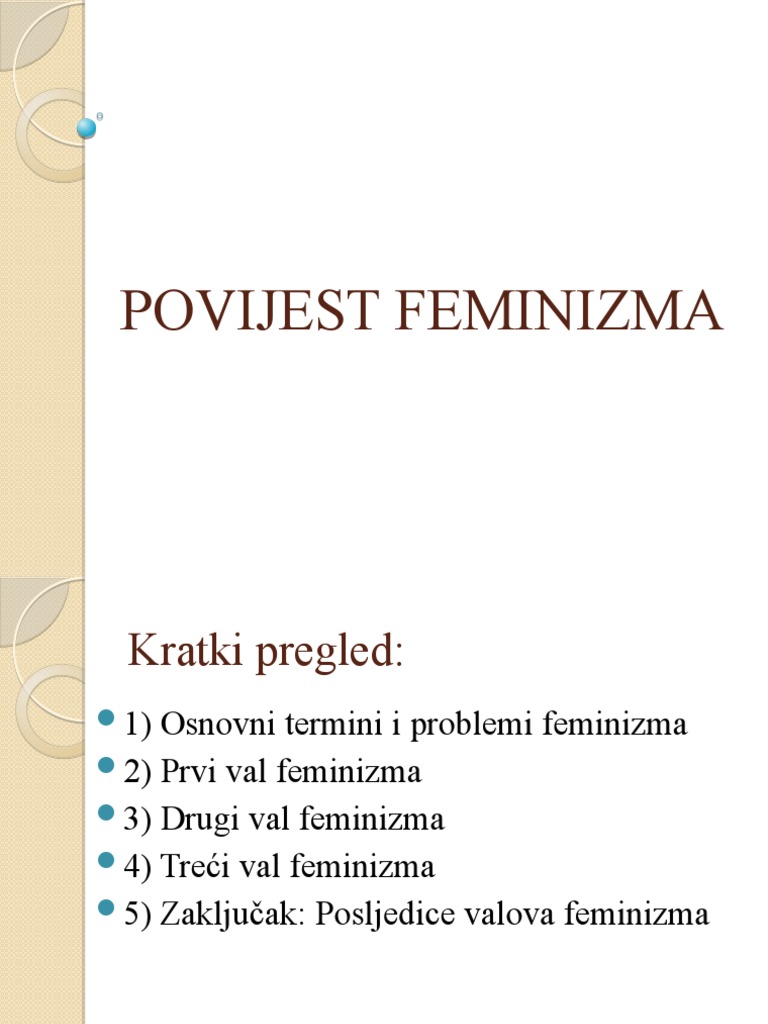 POVIJEST FEMINIZMA

Kratki pregled:

1) Osnovni termini i problemi feminizma
2) Prvi val feminizma
3) Drugi val feminizma
4) Treći val feminizma
5) Zaključak: Posljedice valova feminizma